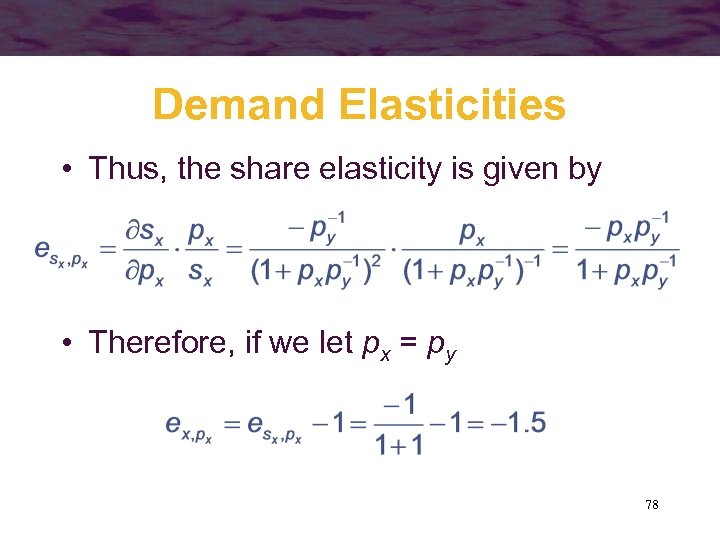 Demand Elasticities

• Thus, the share elasticity is given by

$e_{s_x,p_x} = \frac{\partial s_x}{\partial p_x} \cdot \frac{p_x}{s_x} = \frac{-p_y^{-1}}{(1+p_x p_y^{-1})^2} \cdot \frac{p_x}{(1+p_x p_y^{-1})^{-1}} = \frac{-p_x p_y^{-1}}{1+p_x p_y^{-1}}$

• Therefore, if we let $p_x = p_y$

$e_{x,p_x} = e_{s_x,p_x} - 1 = \frac{-1}{1+1} - 1 = -1.5$

78